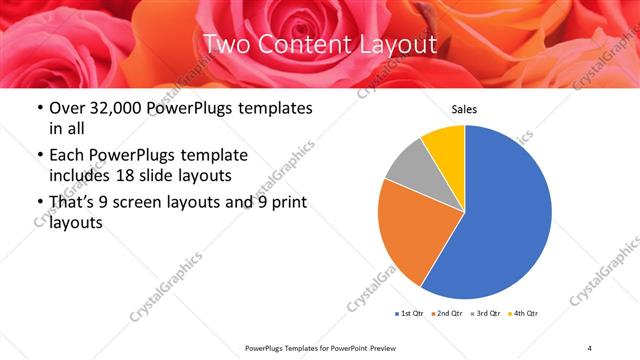 Two Content Layout

• Over 32,000 PowerPlugs templates in all

• Each PowerPlugs template includes 18 slide layouts

• That's 9 screen layouts and 9 print layouts

Sales

1st Qtr 2nd Qtr 3rd Qtr 4th Qtr

CrystalGraphics

PowerPlugs Templates for PowerPoint Preview

4